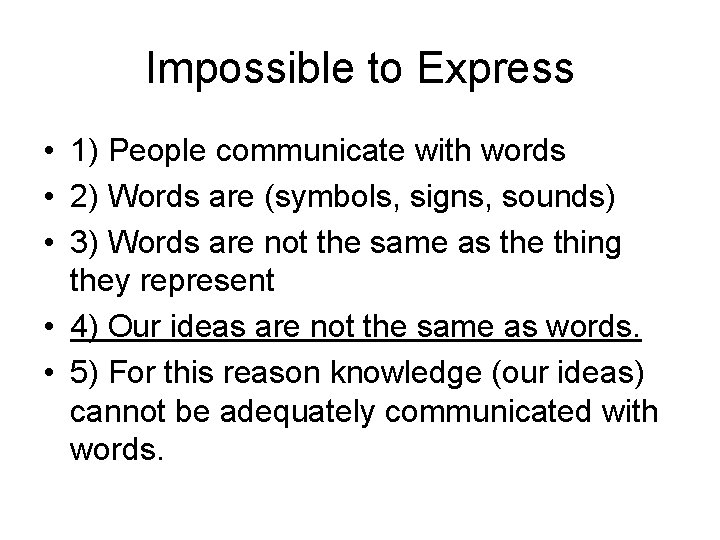 Impossible to Express

• 1) People communicate with words
• 2) Words are (symbols, signs, sounds)
• 3) Words are not the same as the thing they represent
• 4) Our ideas are not the same as words.
• 5) For this reason knowledge (our ideas) cannot be adequately communicated with words.